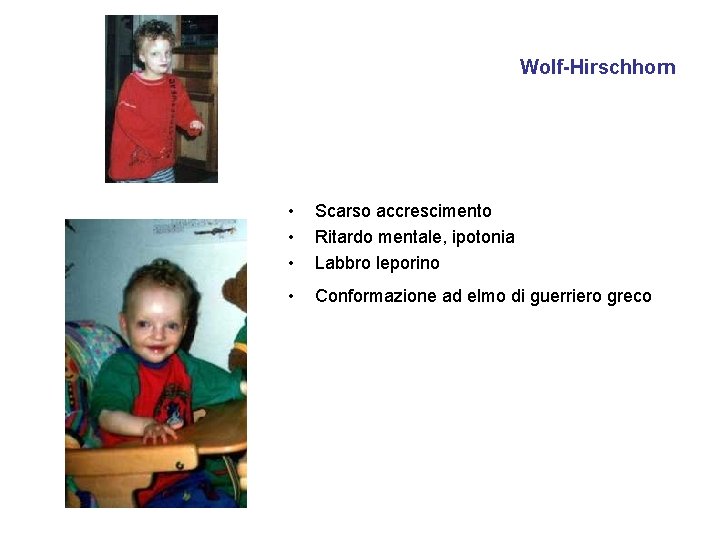 Wolf-Hirschhorn

• Scarso accrescimento
• Ritardo mentale, ipotonia
• Labbro leporino
• Conformazione ad elmo di guerriero greco